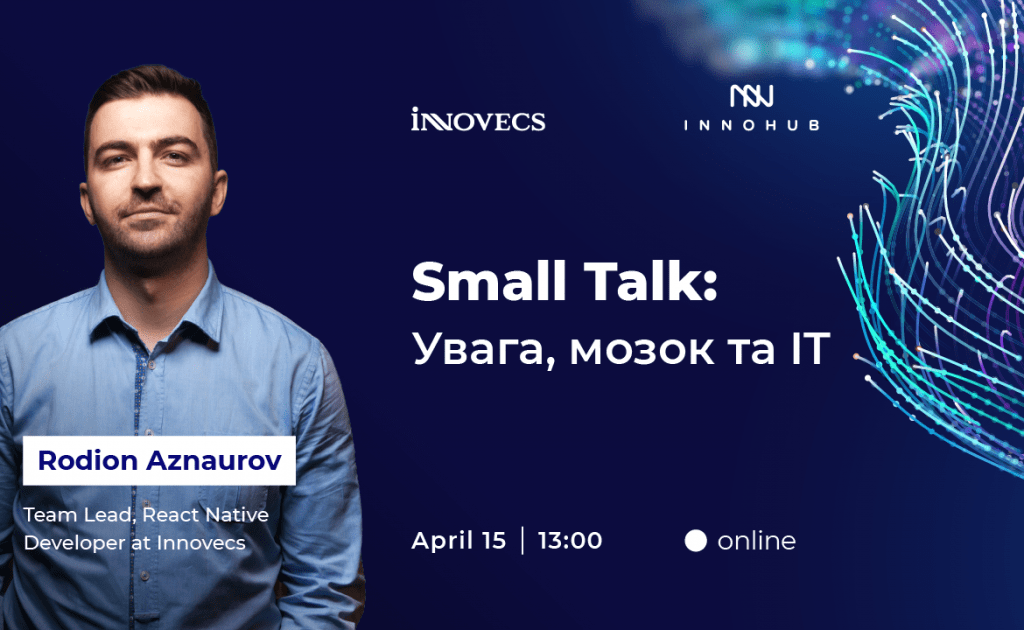 INNOVECS

INNOHUB

Small Talk:
Увага, мозок та IT

Rodion Aznaurov

Team Lead, React Native Developer at Innovecs

April 15 | 13:00

online